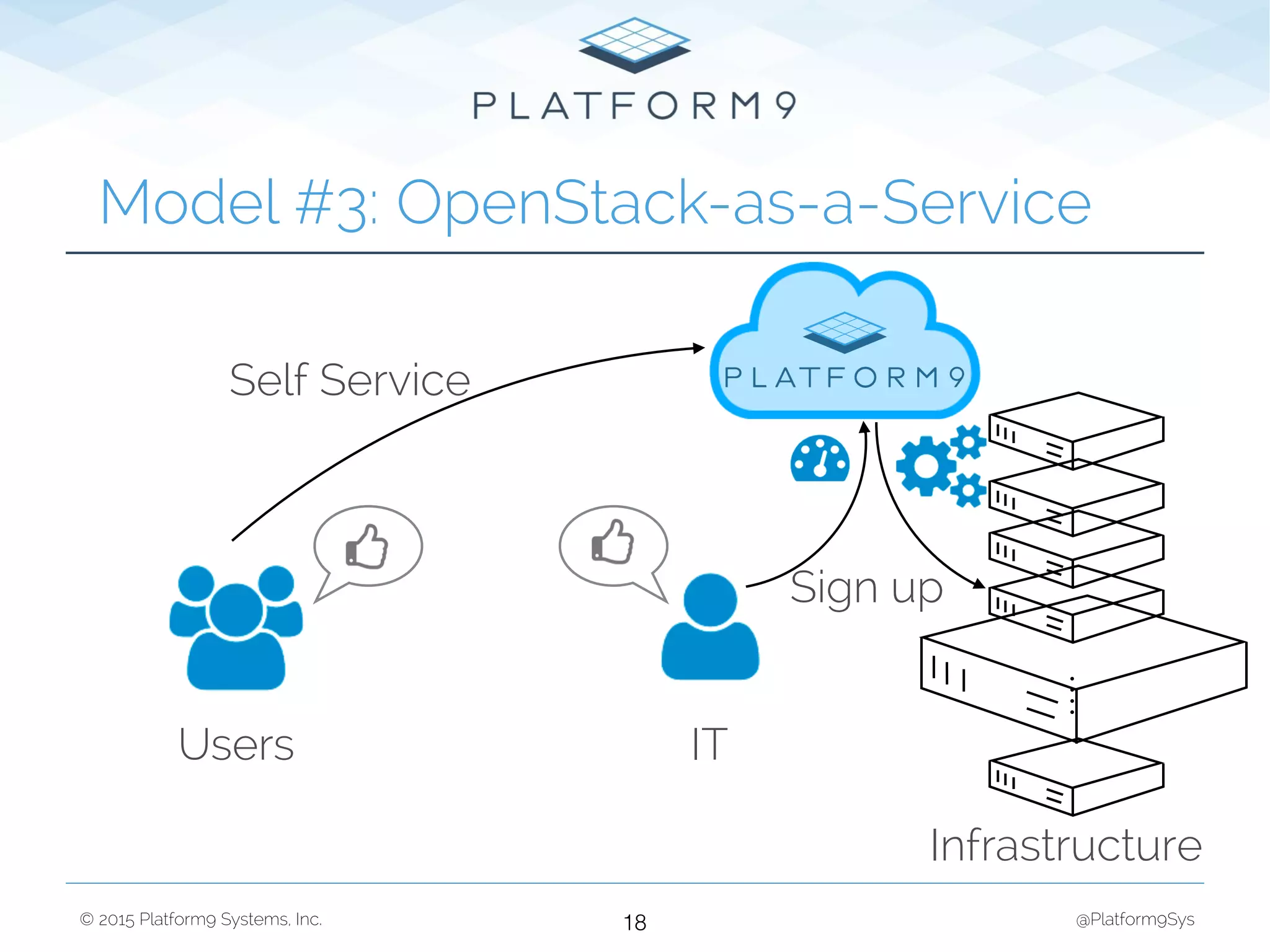 PLATFORM9

Model #3: OpenStack-as-a-Service

Self Service

PLATFORM9

Sign up

Users

IT

Infrastructure

© 2015 Platform9 Systems, Inc.

18

@Platform9Sys